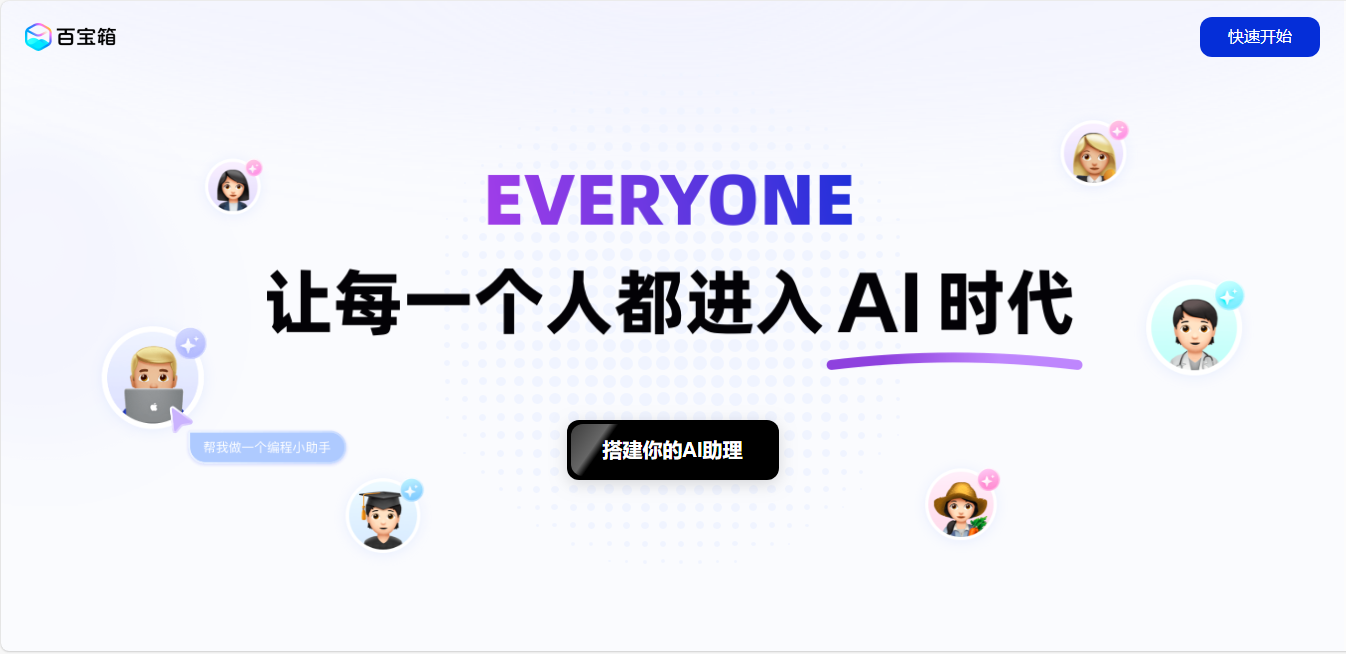 百宝箱

快速开始

EVERYONE

让每一个人都进入 AI 时代

帮我做一个编程小助手

搭建你的AI助理